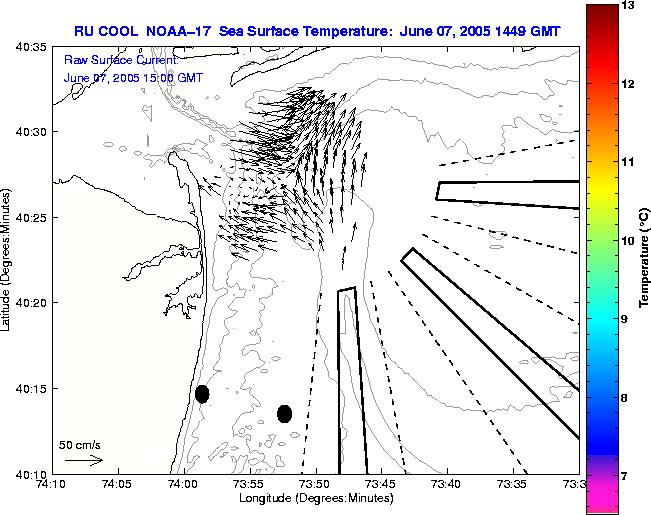 RU COOL NOAA–17 Sea Surface Temperature: June 07, 2005 1449 GMT

Raw Surface Current:
June 07, 2005 15:00 GMT

40:35
40:30
40:25
40:20
40:15
40:10

Latitude (Degrees:Minutes)

50 cm/s

74:10 74:05 74:00 73:55 73:50 73:45 73:40 73:35 73:3

Longitude (Degrees:Minutes)

13
12
11
10
9
8
7

Temperature (°C)